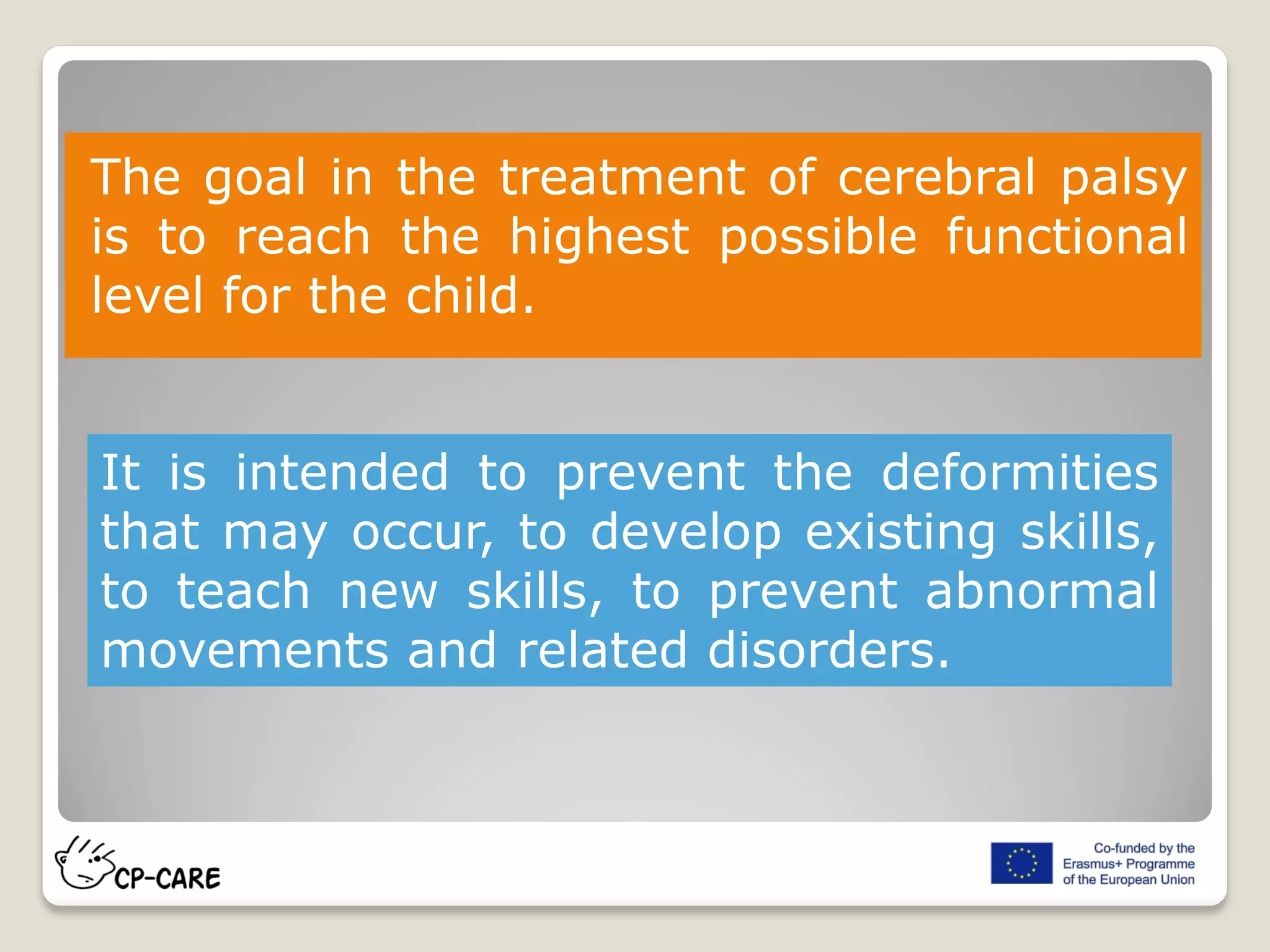 The goal in the treatment of cerebral palsy is to reach the highest possible functional level for the child.

It is intended to prevent the deformities that may occur, to develop existing skills, to teach new skills, to prevent abnormal movements and related disorders.

CP-CARE

Co-funded by the Erasmus+ Programme of the European Union